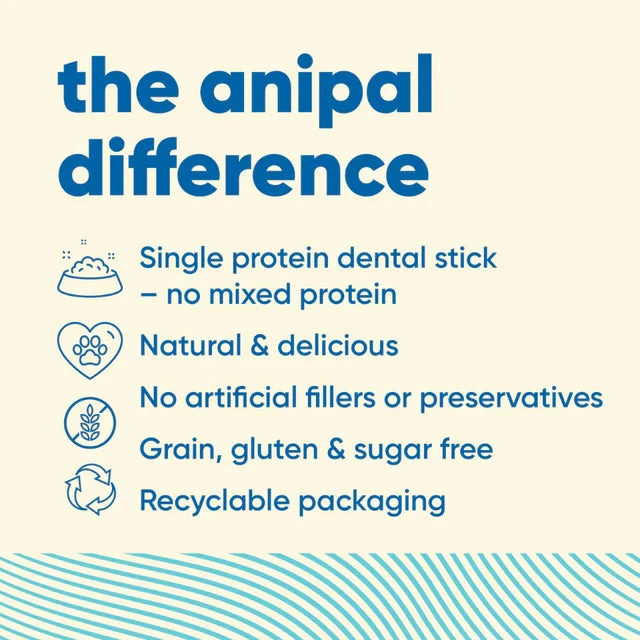 the anipal difference

Single protein dental stick – no mixed protein

Natural & delicious

No artificial fillers or preservatives

Grain, gluten & sugar free

Recyclable packaging